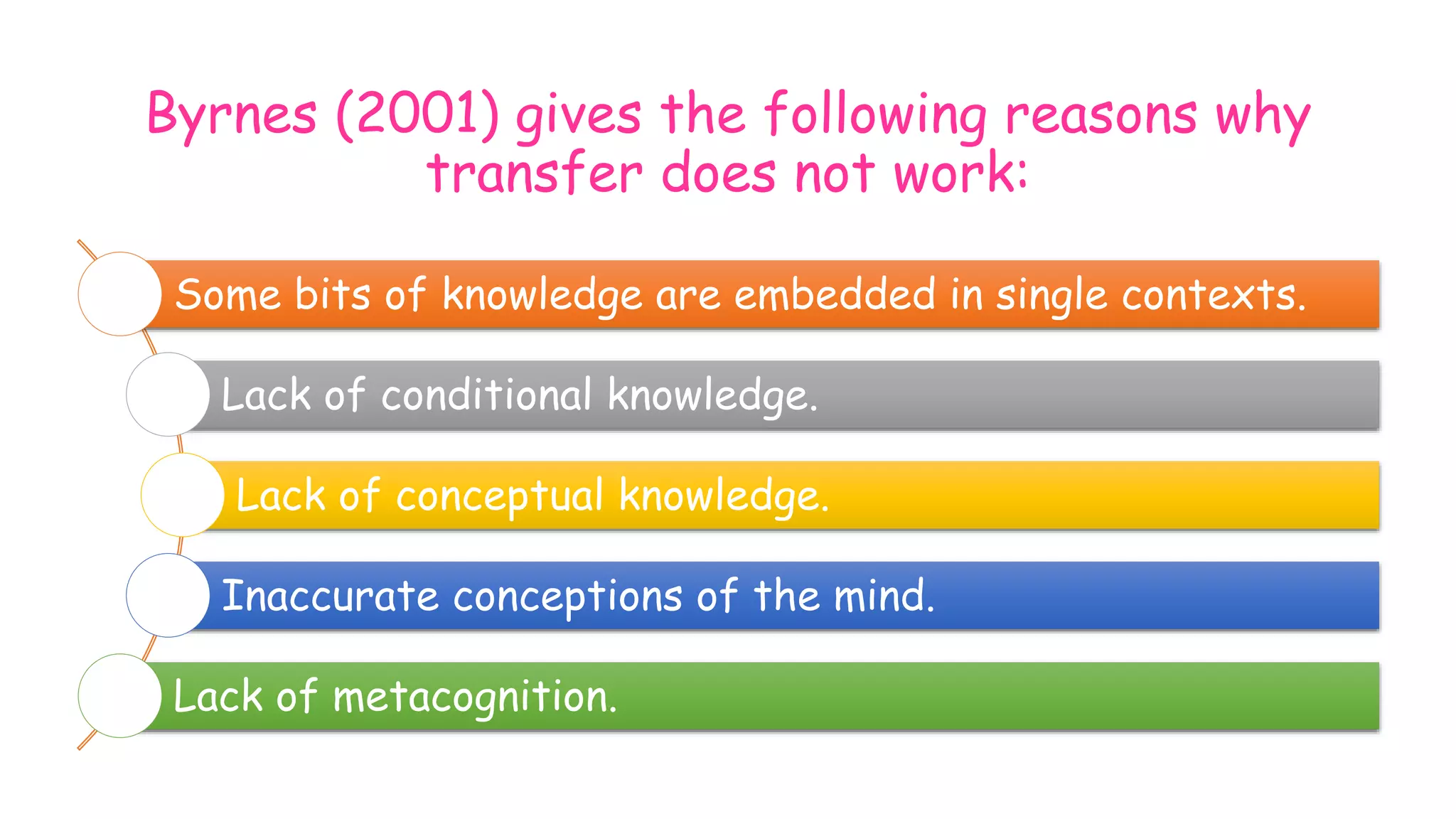 Byrnes (2001) gives the following reasons why transfer does not work:

Some bits of knowledge are embedded in single contexts.

Lack of conditional knowledge.

Lack of conceptual knowledge.

Inaccurate conceptions of the mind.

Lack of metacognition.